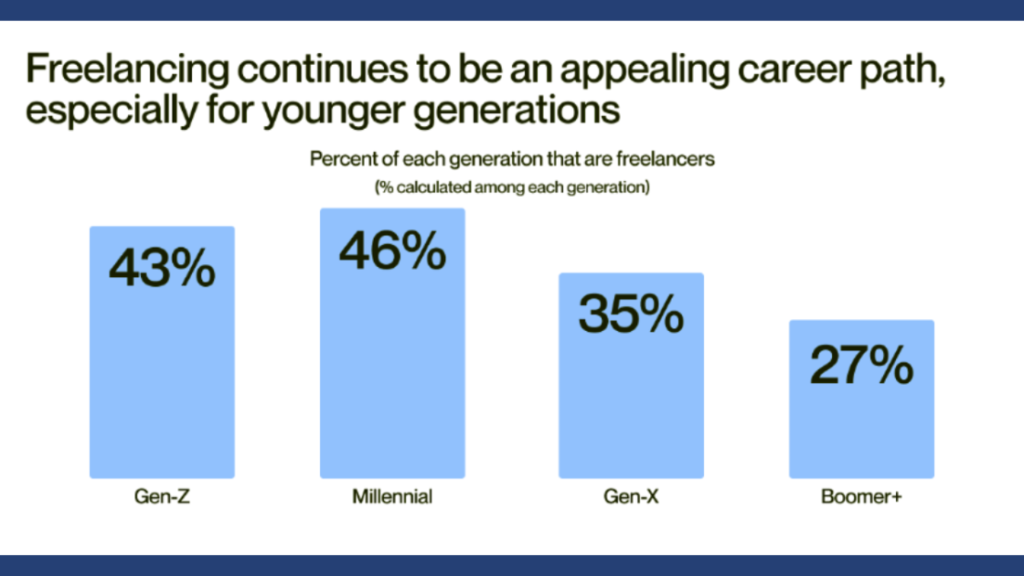 Freelancing continues to be an appealing career path, especially for younger generations

Percent of each generation that are freelancers
(% calculated among each generation)

43%
46%
35%
27%

Gen-Z
Millennial
Gen-X
Boomer+